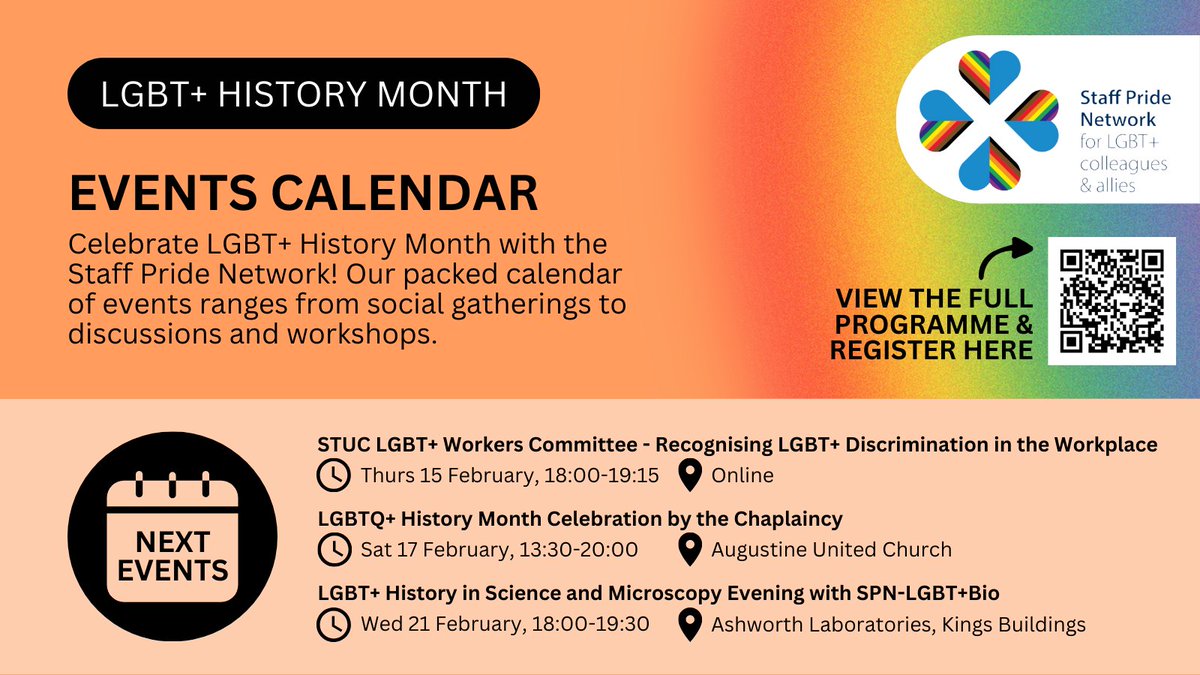 LGBT+ HISTORY MONTH

EVENTS CALENDAR

Celebrate LGBT+ History Month with the Staff Pride Network! Our packed calendar of events ranges from social gatherings to discussions and workshops.

Staff Pride Network for LGBT+ colleagues & allies

VIEW THE FULL PROGRAMME & REGISTER HERE

NEXT EVENTS

STUC LGBT+ Workers Committee - Recognising LGBT+ Discrimination in the Workplace
Thurs 15 February, 18:00-19:15 Online

LGBTQ+ History Month Celebration by the Chaplaincy
Sat 17 February, 13:30-20:00 Augustine United Church

LGBT+ History in Science and Microscopy Evening with SPN-LGBT+Bio
Wed 21 February, 18:00-19:30 Ashworth Laboratories, Kings Buildings